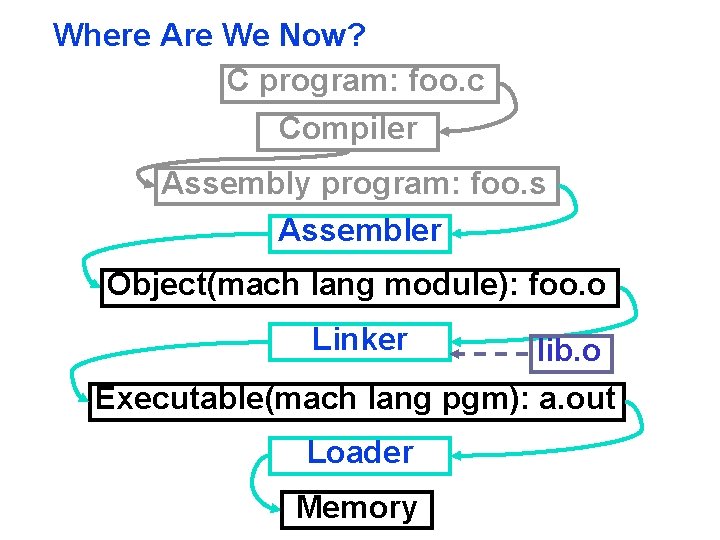 Where Are We Now?

C program: foo.c

Compiler

Assembly program: foo.s

Assembler

Object(mach lang module): foo.o

Linker

lib.o

Executable(mach lang pgm): a.out

Loader

Memory